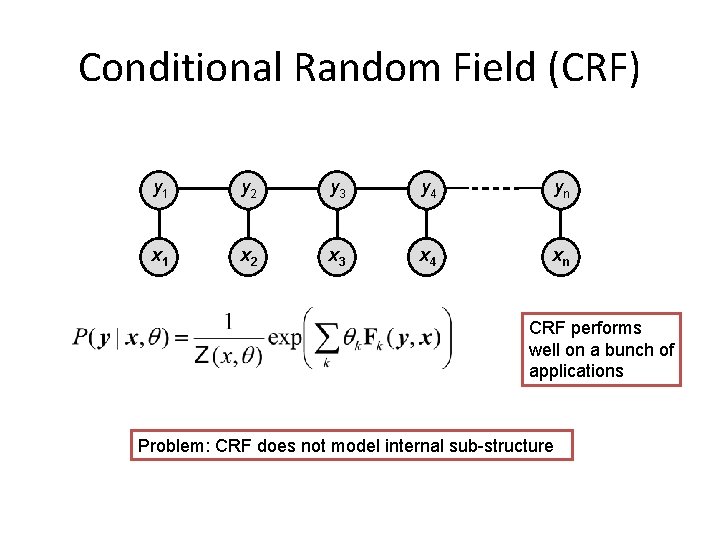 Conditional Random Field (CRF)

$y_1$ $y_2$ $y_3$ $y_4$ $y_n$

$x_1$ $x_2$ $x_3$ $x_4$ $x_n$

$P(\boldsymbol{y} \mid \boldsymbol{x}, \theta) = \frac{1}{Z(x,\theta)} \exp\left(\sum_k \theta_k \mathbf{F}_k(\boldsymbol{y}, \boldsymbol{x})\right)$

CRF performs well on a bunch of applications

Problem: CRF does not model internal sub-structure